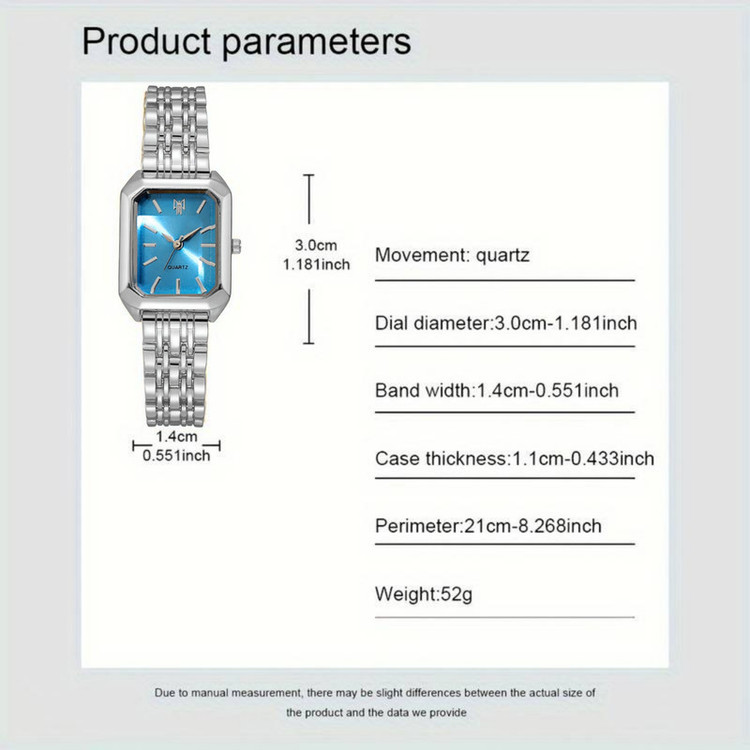 Product parameters

QUARTZ

3.0cm
1.181inch

1.4cm
0.551inch

Movement: quartz

Dial diameter:3.0cm-1.181inch

Band width:1.4cm-0.551inch

Case thickness:1.1cm-0.433inch

Perimeter:21cm-8.268inch

Weight:52g

Due to manual measurement, there may be slight differences between the actual size of the product and the data we provide